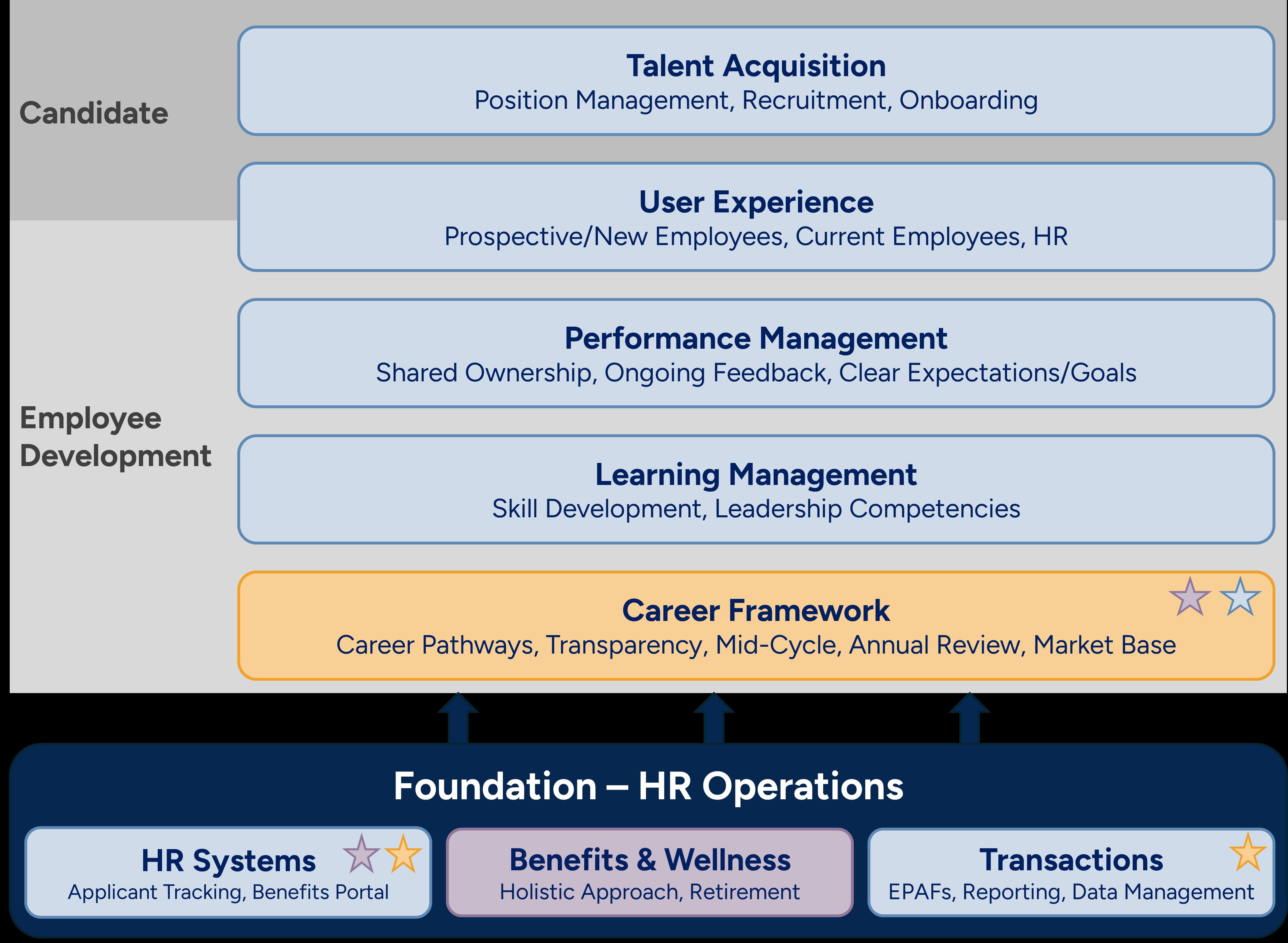 Candidate

Talent Acquisition
Position Management, Recruitment, Onboarding

User Experience
Prospective/New Employees, Current Employees, HR

Employee Development

Performance Management
Shared Ownership, Ongoing Feedback, Clear Expectations/Goals

Learning Management
Skill Development, Leadership Competencies

Career Framework
Career Pathways, Transparency, Mid-Cycle, Annual Review, Market Base

Foundation – HR Operations

HR Systems
Applicant Tracking, Benefits Portal

Benefits & Wellness
Holistic Approach, Retirement

Transactions
EPAFs, Reporting, Data Management